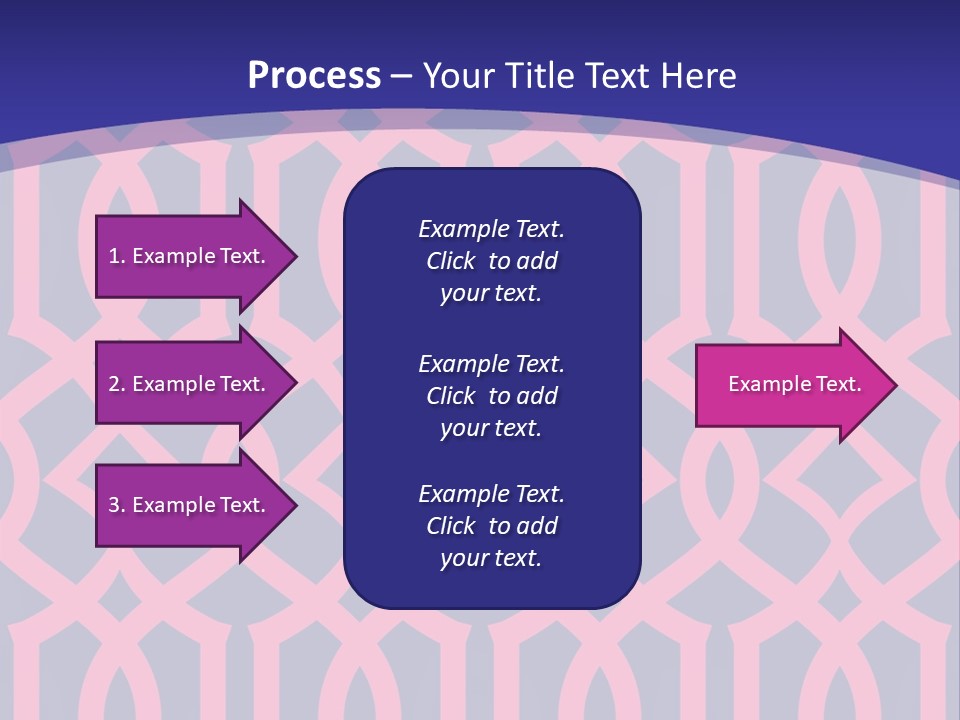 Process – Your Title Text Here

1. Example Text.

2. Example Text.

3. Example Text.

Example Text. Click to add your text.

Example Text. Click to add your text.

Example Text. Click to add your text.

Example Text.